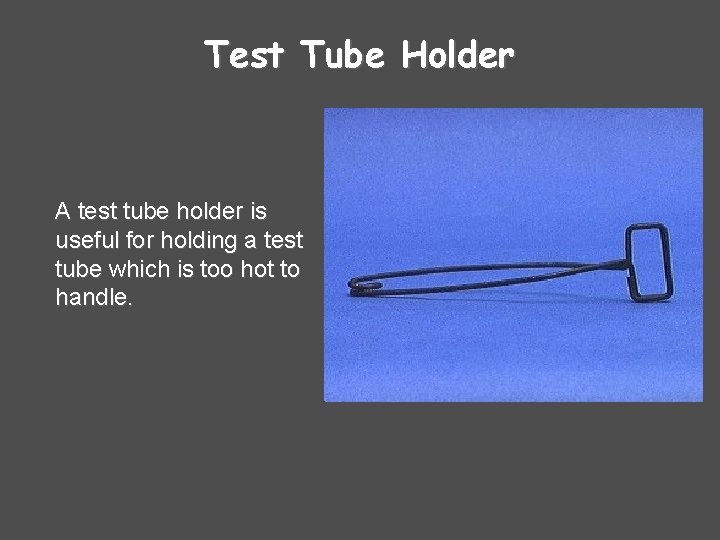 Test Tube Holder

A test tube holder is useful for holding a test tube which is too hot to handle.